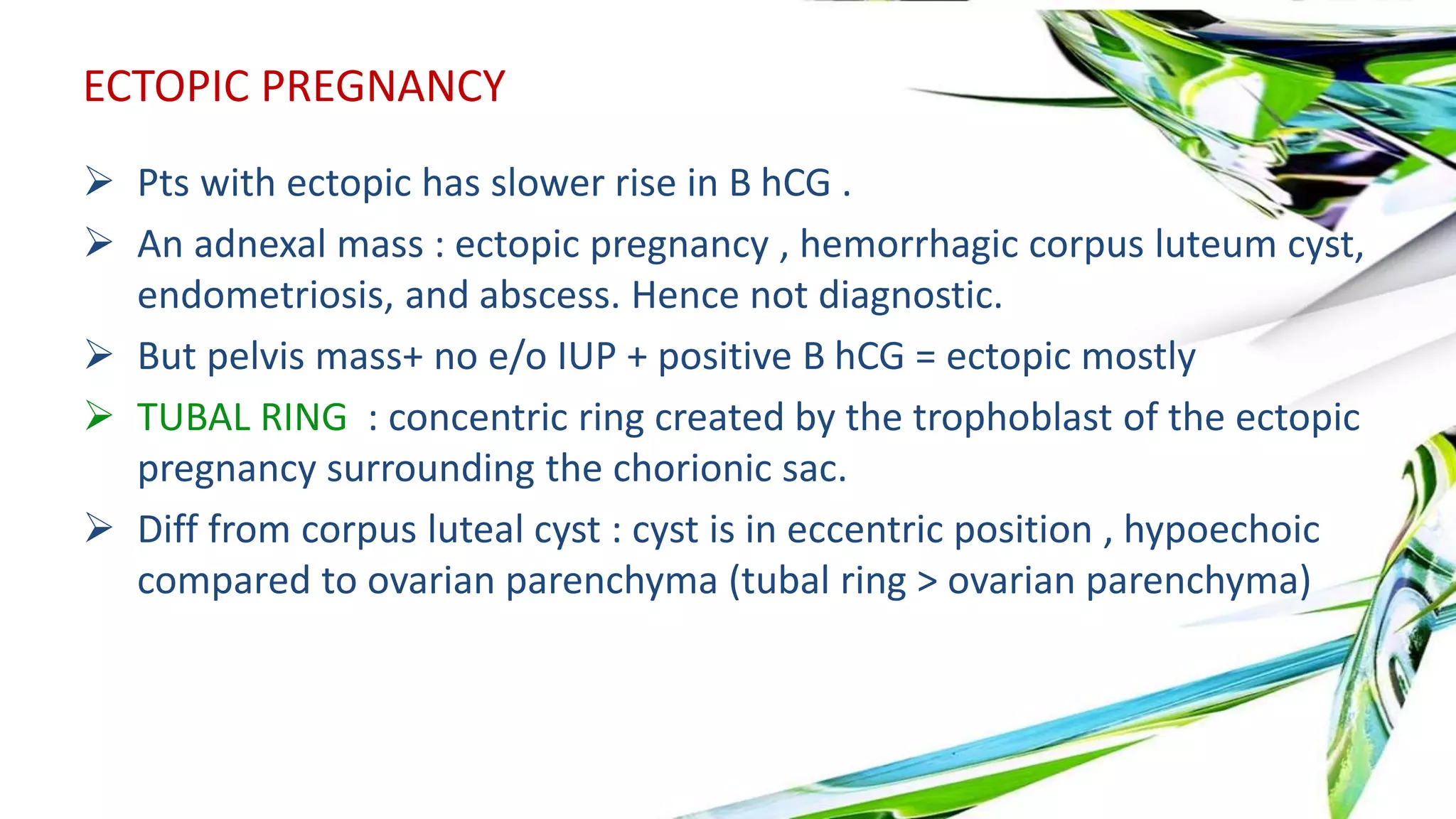 ECTOPIC PREGNANCY

➢ Pts with ectopic has slower rise in B hCG .

➢ An adnexal mass : ectopic pregnancy , hemorrhagic corpus luteum cyst, endometriosis, and abscess. Hence not diagnostic.

➢ But pelvis mass+ no e/o IUP + positive B hCG = ectopic mostly

➢ TUBAL RING : concentric ring created by the trophoblast of the ectopic pregnancy surrounding the chorionic sac.

➢ Diff from corpus luteal cyst : cyst is in eccentric position , hypoechoic compared to ovarian parenchyma (tubal ring > ovarian parenchyma)